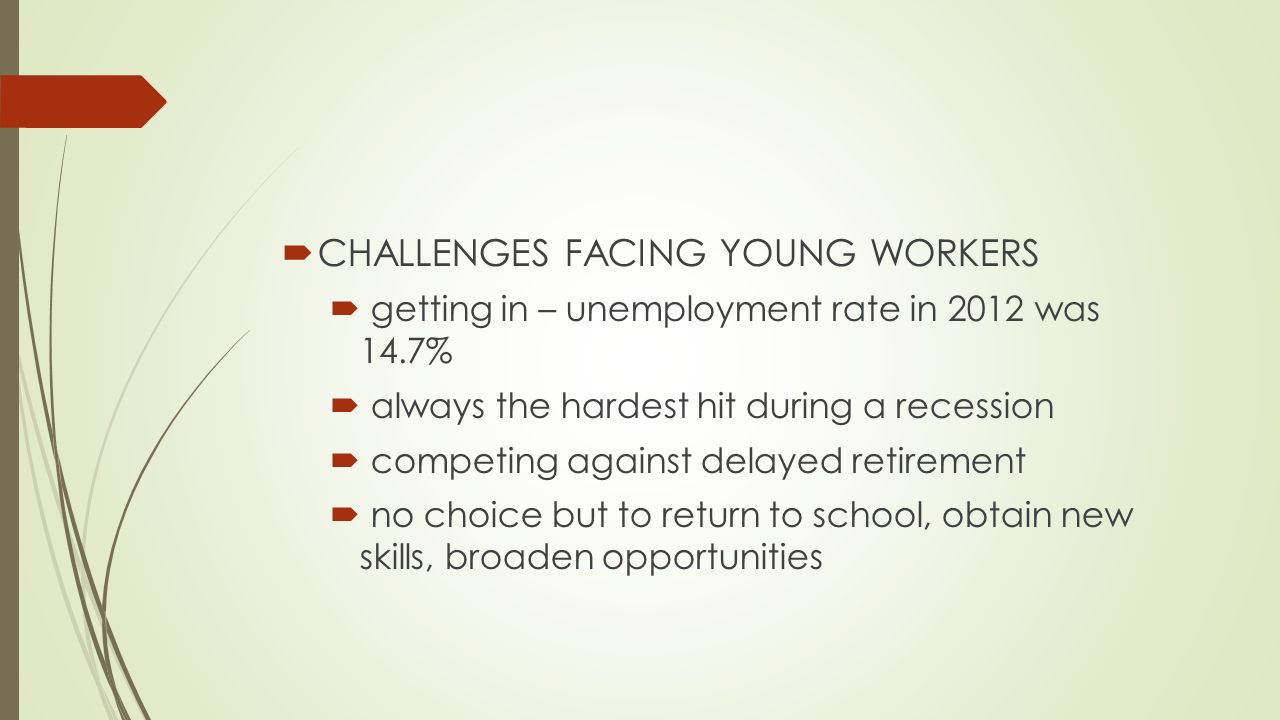 CHALLENGES FACING YOUNG WORKERS

getting in – unemployment rate in 2012 was 14.7%

always the hardest hit during a recession

competing against delayed retirement

no choice but to return to school, obtain new skills, broaden opportunities